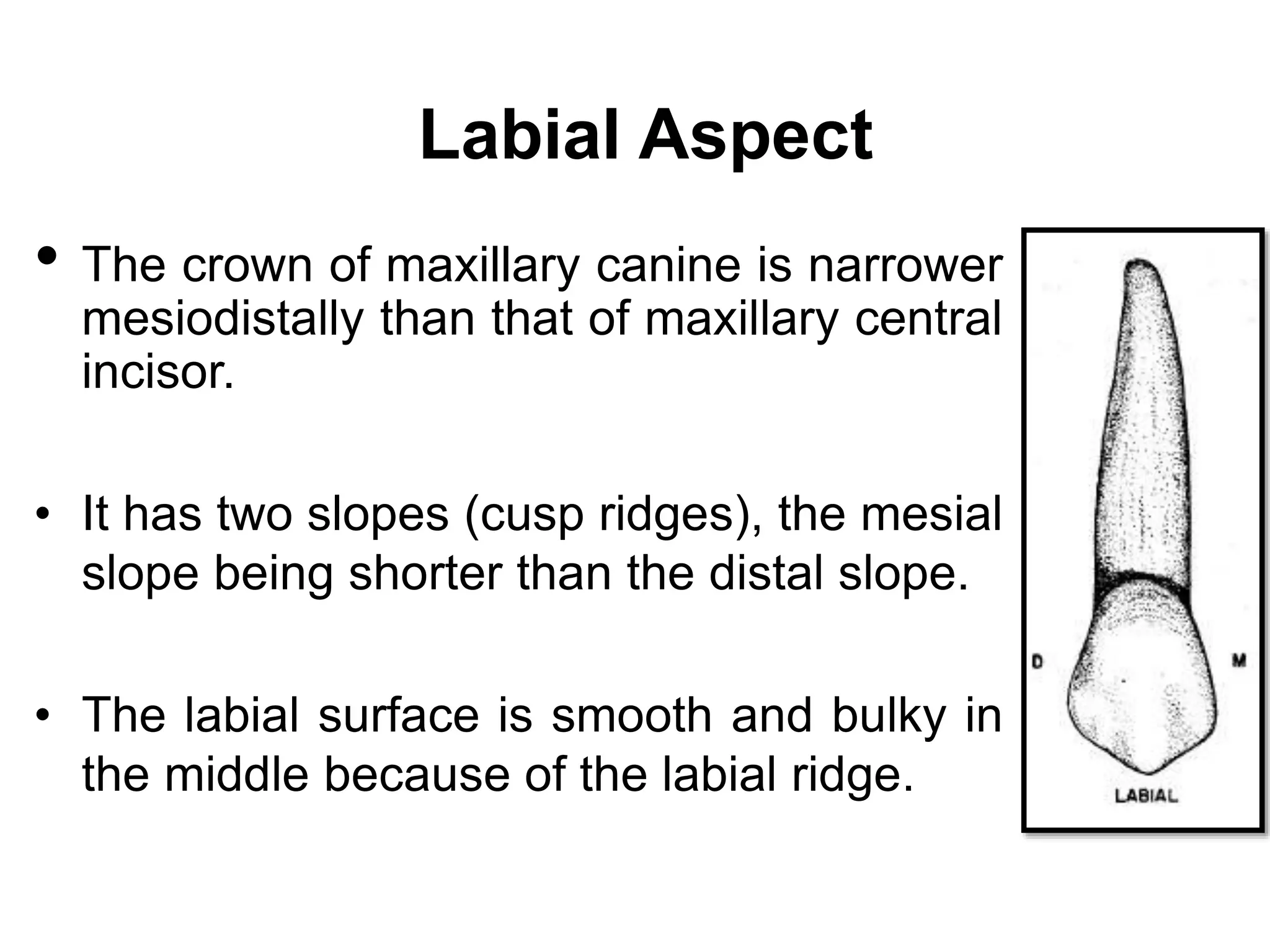 Labial Aspect

• The crown of maxillary canine is narrower mesiodistally than that of maxillary central incisor.

• It has two slopes (cusp ridges), the mesial slope being shorter than the distal slope.

• The labial surface is smooth and bulky in the middle because of the labial ridge.

D

M

LABIAL